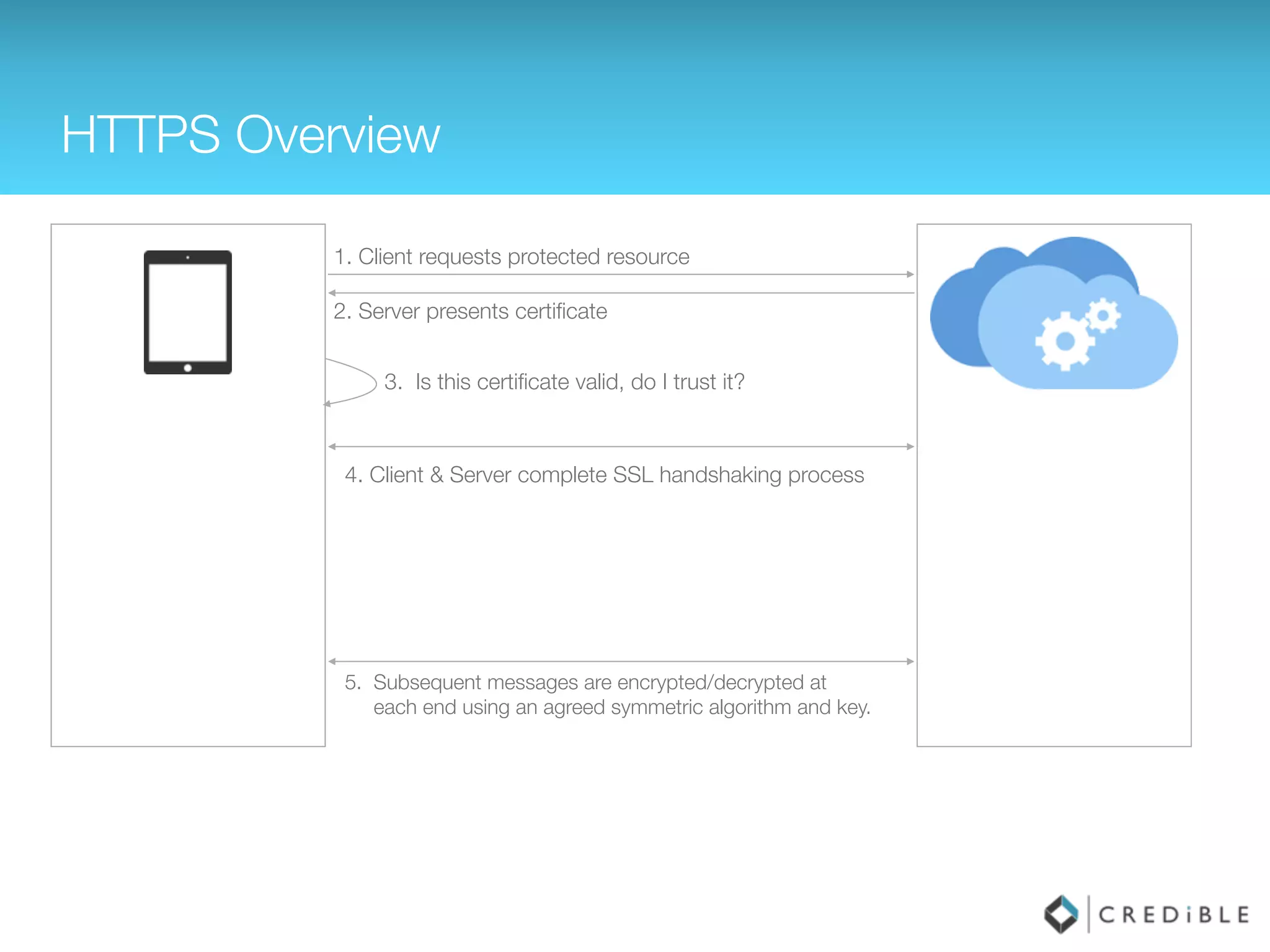 HTTPS Overview

1. Client requests protected resource

2. Server presents certificate

3. Is this certificate valid, do I trust it?

4. Client & Server complete SSL handshaking process

5. Subsequent messages are encrypted/decrypted at each end using an agreed symmetric algorithm and key.

CREDiBLE